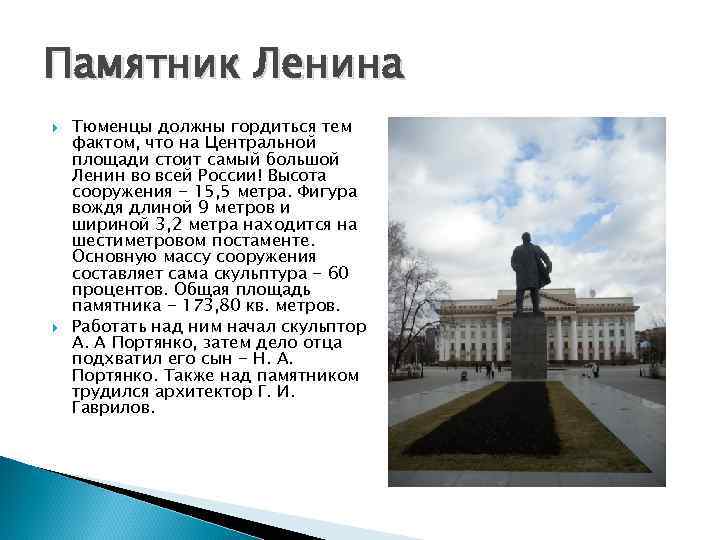 Памятник Ленина

Тюменцы должны гордиться тем фактом, что на Центральной площади стоит самый большой Ленин во всей России! Высота сооружения - 15,5 метра. Фигура вождя длиной 9 метров и шириной 3,2 метра находится на шестиметровом постаменте. Основную массу сооружения составляет сама скульптура - 60 процентов. Общая площадь памятника - 173,80 кв. метров.

Работать над ним начал скульптор А. А Портянко, затем дело отца подхватил его сын - Н. А. Портянко. Также над памятником трудился архитектор Г. И. Гаврилов.